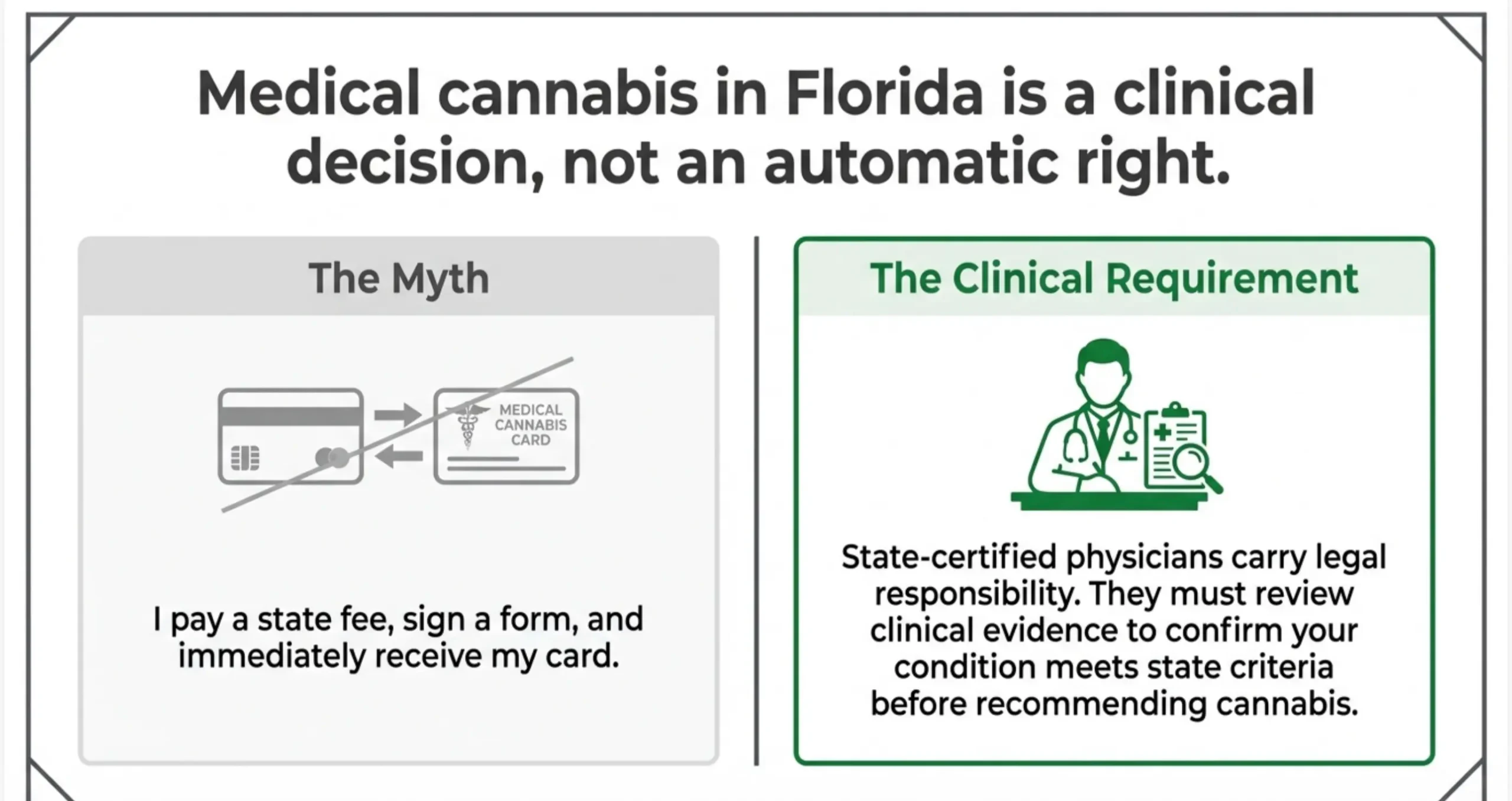 Medical cannabis in Florida is a clinical decision, not an automatic right.

The Myth

MEDICAL CANNABIS CARD

I pay a state fee, sign a form, and immediately receive my card.

The Clinical Requirement

State-certified physicians carry legal responsibility. They must review clinical evidence to confirm your condition meets state criteria before recommending cannabis.